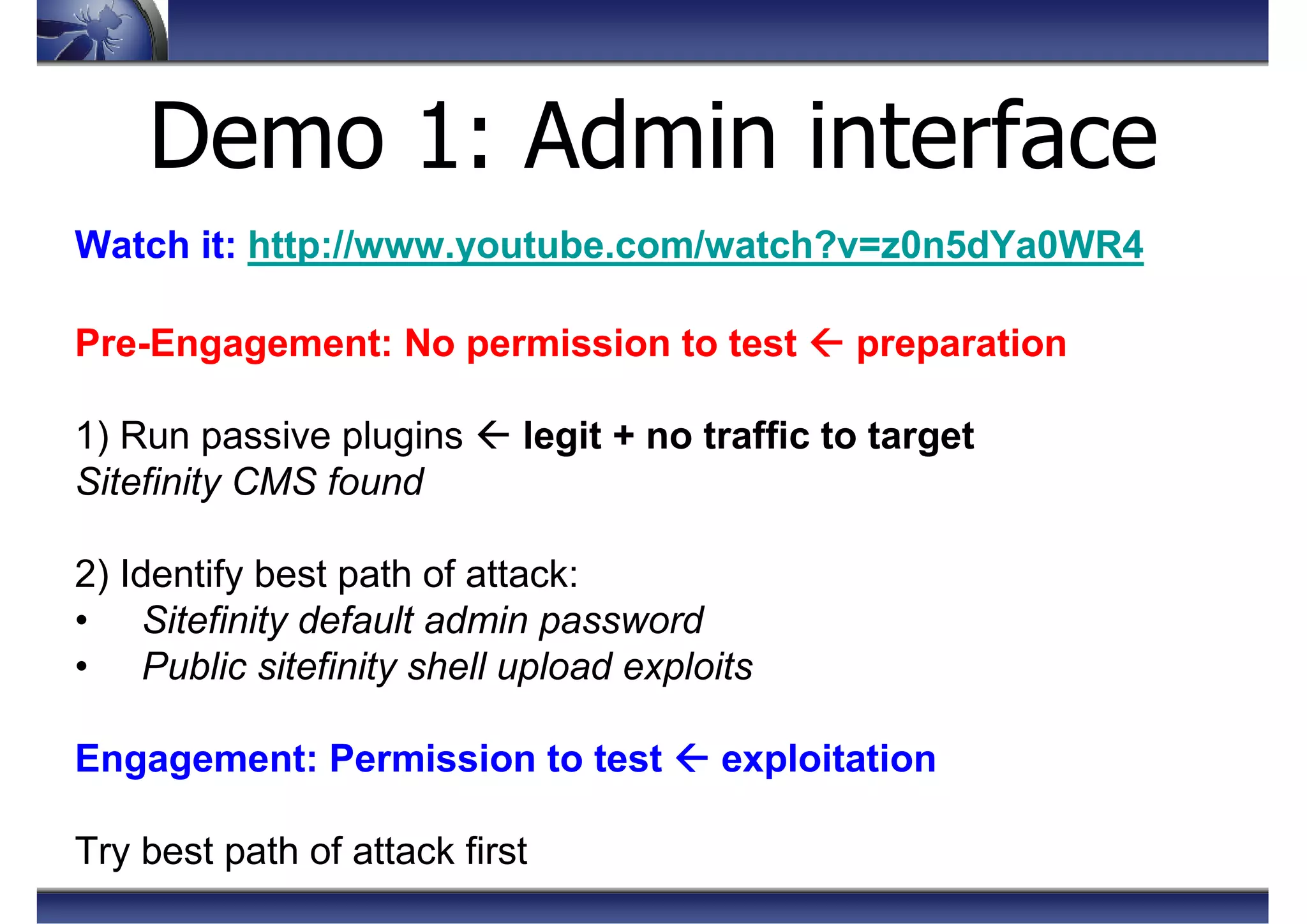 Demo 1: Admin interface

Watch it: http://www.youtube.com/watch?v=z0n5dYa0WR4

Pre-Engagement: No permission to test ← preparation

1) Run passive plugins ← legit + no traffic to target
Sitefinity CMS found

2) Identify best path of attack:
• Sitefinity default admin password
• Public sitefinity shell upload exploits

Engagement: Permission to test ← exploitation

Try best path of attack first